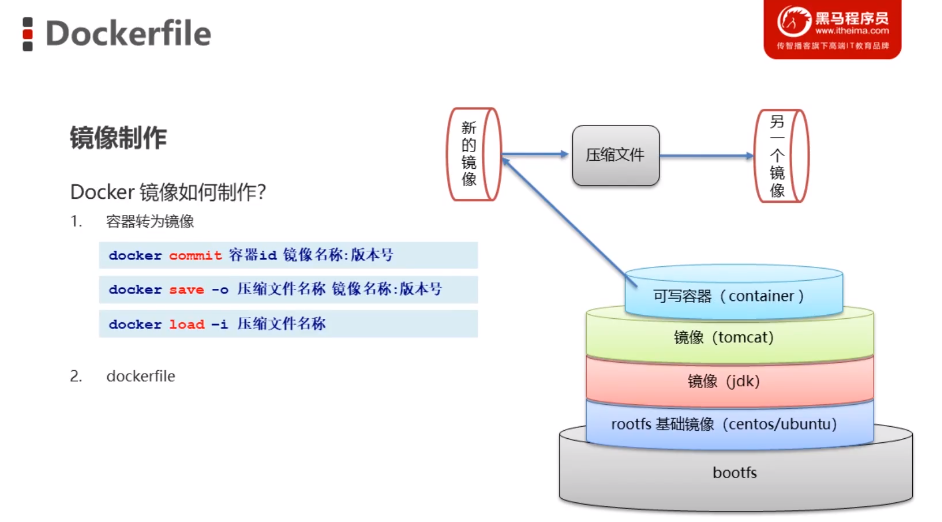 Dockerfile

黑马程序员
www.itheima.com
传智播客旗下高端IT教育品牌

镜像制作

Docker 镜像如何制作?

1. 容器转为镜像

docker commit 容器id 镜像名称:版本号

docker save -o 压缩文件名称 镜像名称:版本号

docker load -i 压缩文件名称

2. dockerfile

新的镜像

压缩文件

另一个镜像

可写容器（container）

镜像（tomcat）

镜像（jdk）

rootfs 基础镜像（centos/ubuntu）

bootfs